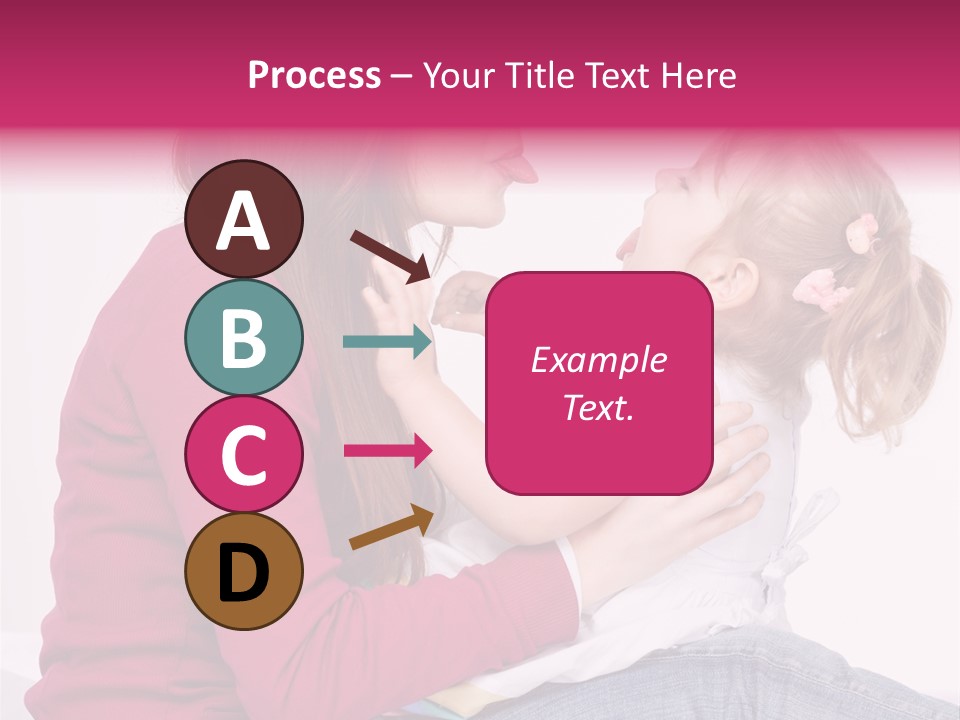 Process – Your Title Text Here

A

B

C

D

Example Text.